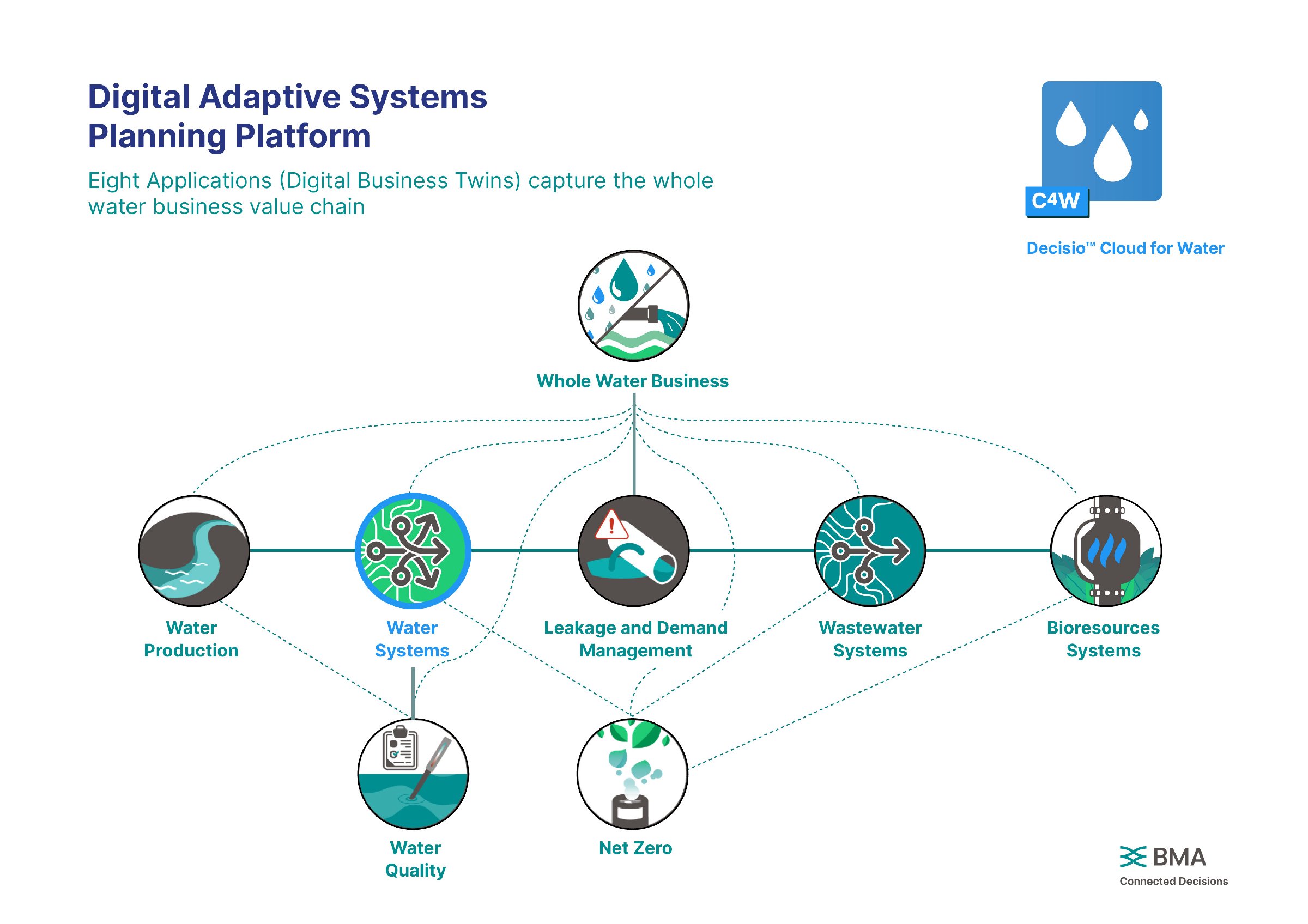 Digital Adaptive Systems Planning Platform

Eight Applications (Digital Business Twins) capture the whole water business value chain

C4W

Decisio™ Cloud for Water

Whole Water Business

Water Production

Water Systems

Leakage and Demand Management

Wastewater Systems

Bioresources Systems

Water Quality

Net Zero

BMA
Connected Decisions